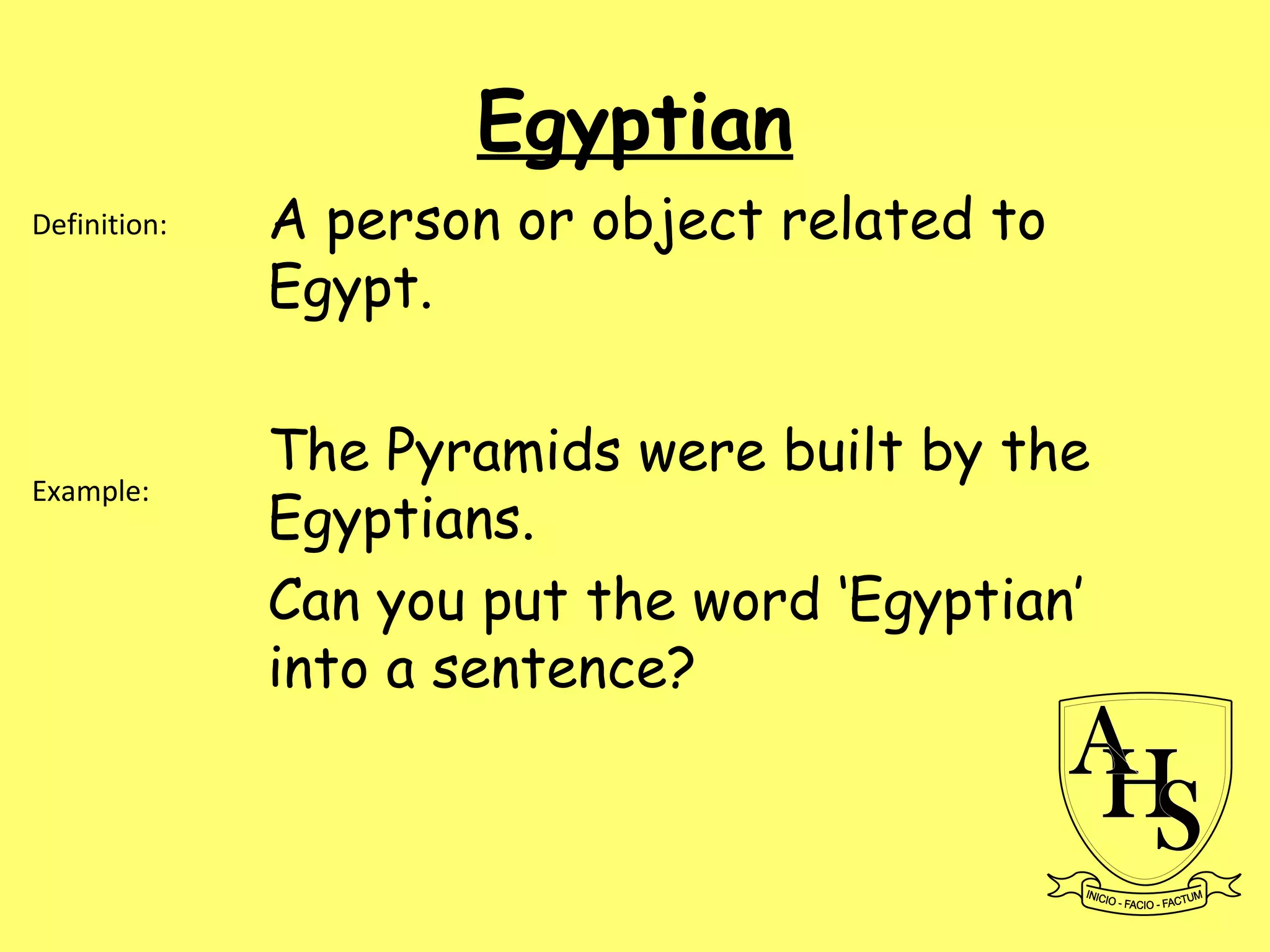 Egyptian

Definition:

A person or object related to Egypt.

Example:

The Pyramids were built by the Egyptians.

Can you put the word 'Egyptian' into a sentence?

AHS

INICIO - FACIO - FACTUM